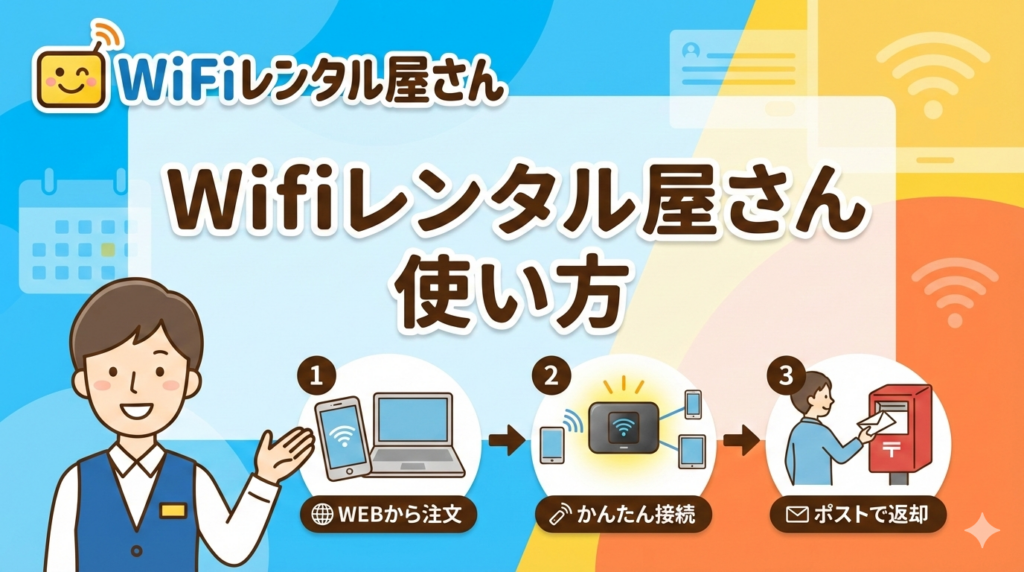 WiFiレンタル屋さん

Wifiレンタル屋さん
使い方

1
WEBから注文

2
かんたん接続

3
ポストで返却